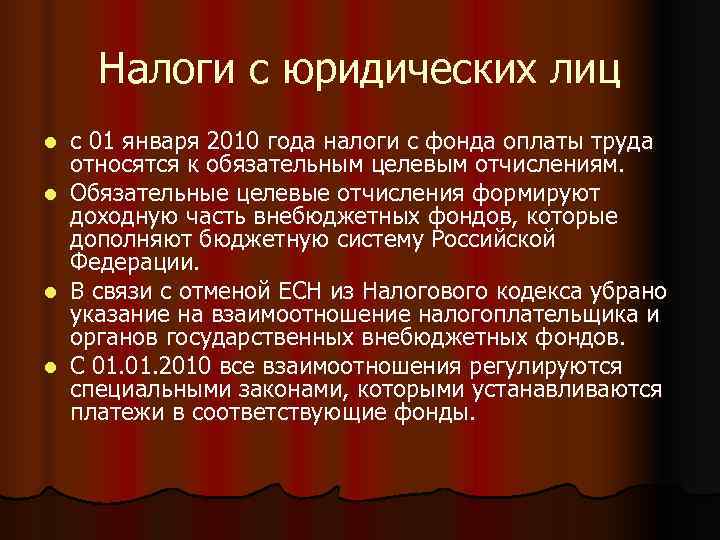 Налоги с юридических лиц

- с 01 января 2010 года налоги с фонда оплаты труда относятся к обязательным целевым отчислениям.
- Обязательные целевые отчисления формируют доходную часть внебюджетных фондов, которые дополняют бюджетную систему Российской Федерации.
- В связи с отменой ЕСН из Налогового кодекса убрано указание на взаимоотношение налогоплательщика и органов государственных внебюджетных фондов.
- С 01.01.2010 все взаимоотношения регулируются специальными законами, которыми устанавливаются платежи в соответствующие фонды.